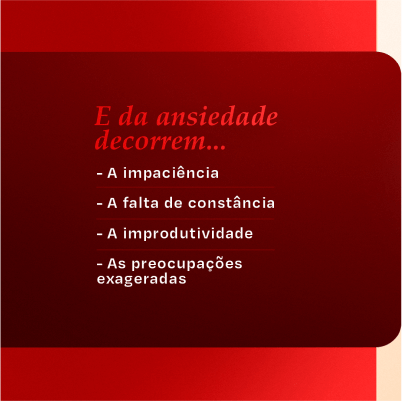 E da ansiedade decorrem...

- A impaciência

- A falta de constância

- A improdutividade

- As preocupações exageradas